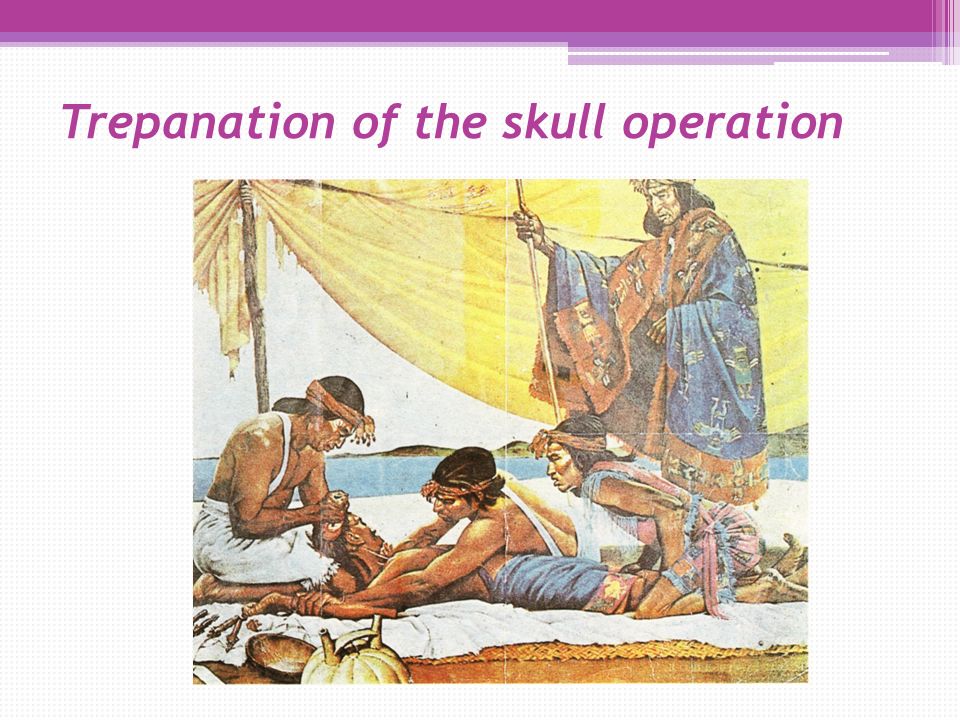 Trepanation of the skull operation